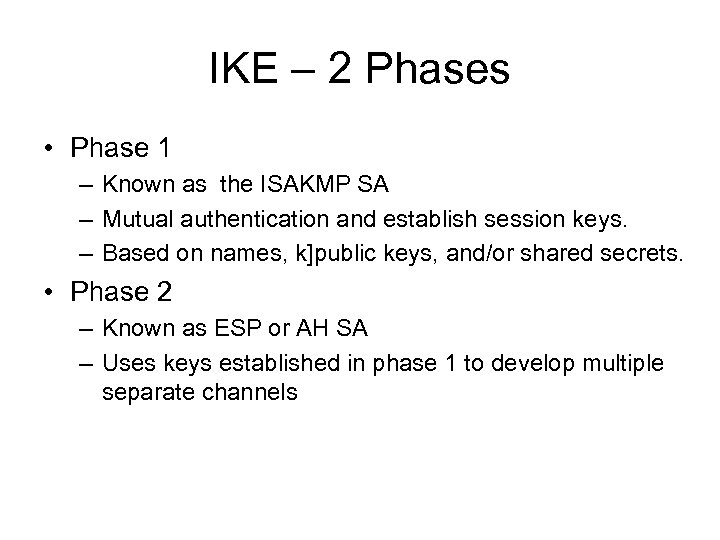 IKE – 2 Phases

• Phase 1
– Known as the ISAKMP SA
– Mutual authentication and establish session keys.
– Based on names, k]public keys, and/or shared secrets.

• Phase 2
– Known as ESP or AH SA
– Uses keys established in phase 1 to develop multiple separate channels